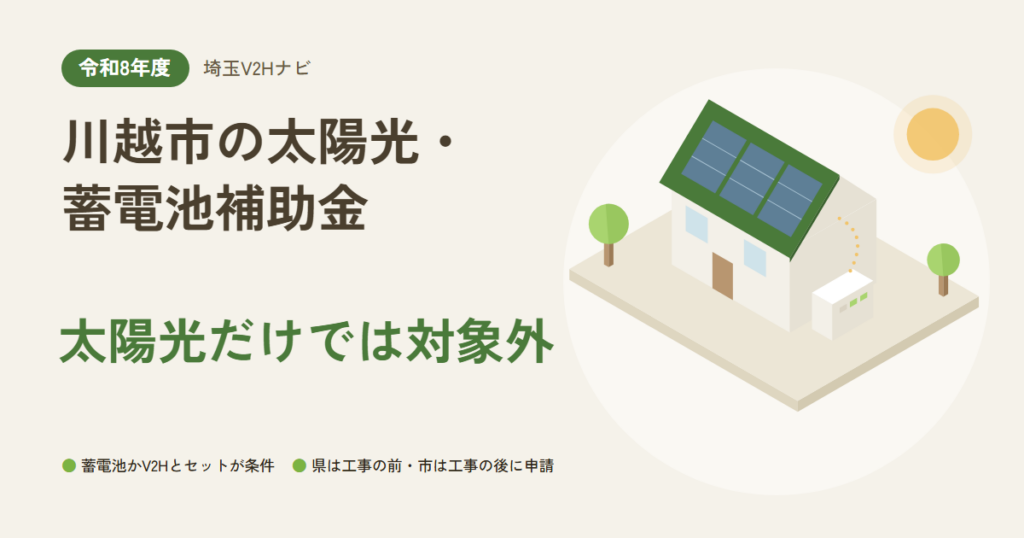 令和8年度 埼玉V2Hナビ

川越市の太陽光・
蓄電池補助金

太陽光だけでは対象外

• 蓄電池かV2Hとセットが条件 • 県は工事の前・市は工事の後に申請